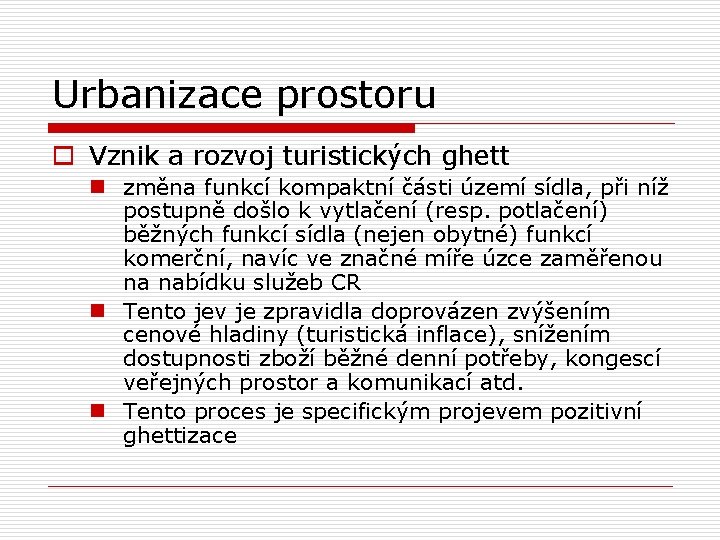 Urbanizace prostoru

Vznik a rozvoj turistických ghett

změna funkcí kompaktní části území sídla, při níž postupně došlo k vytlačení (resp. potlačení) běžných funkcí sídla (nejen obytné) funkcí komerční, navíc ve značné míře úzce zaměřenou na nabídku služeb CR

Tento jev je zpravidla doprovázen zvýšením cenové hladiny (turistická inflace), snížením dostupnosti zboží běžné denní potřeby, kongescí veřejných prostor a komunikací atd.

Tento proces je specifickým projevem pozitivní ghettizace